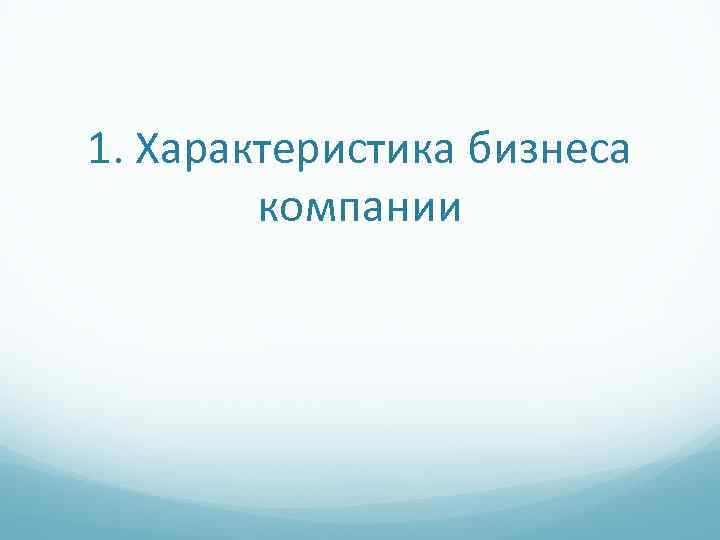 1. Характеристика бизнеса компании